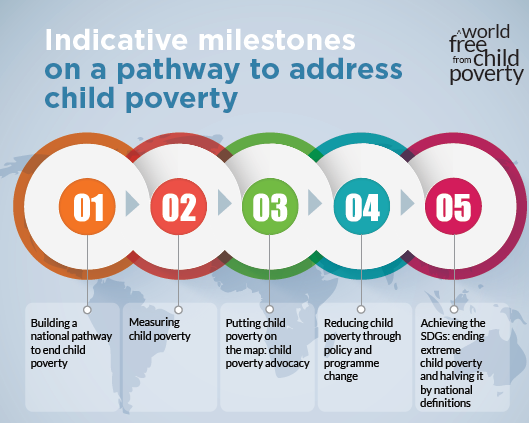 Indicative milestones on a pathway to address child poverty

A world free from child poverty

01

02

03

04

05

Building a national pathway to end child poverty

Measuring child poverty

Putting child poverty on the map: child poverty advocacy

Reducing child poverty through policy and programme change

Achieving the SDGs: ending extreme child poverty and halving it by national definitions